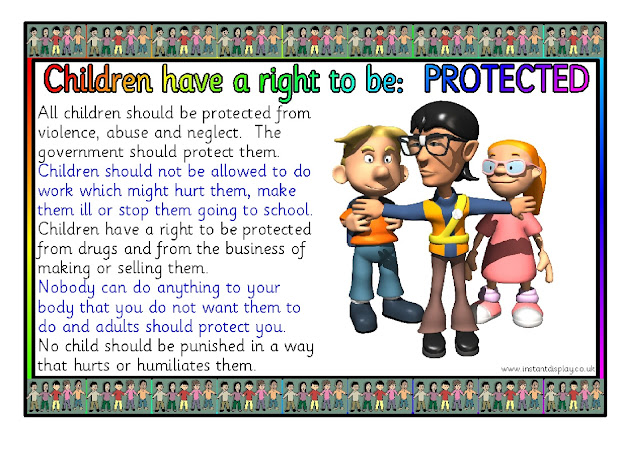 Children have a right to be: PROTECTED

All children should be protected from violence, abuse and neglect. The government should protect them.
Children should not be allowed to do work which might hurt them, make them ill or stop them going to school.
Children have a right to be protected from drugs and from the business of making or selling them.
Nobody can do anything to your body that you do not want them to do and adults should protect you.
No child should be punished in a way that hurts or humiliates them.

www.instantdisplay.co.uk